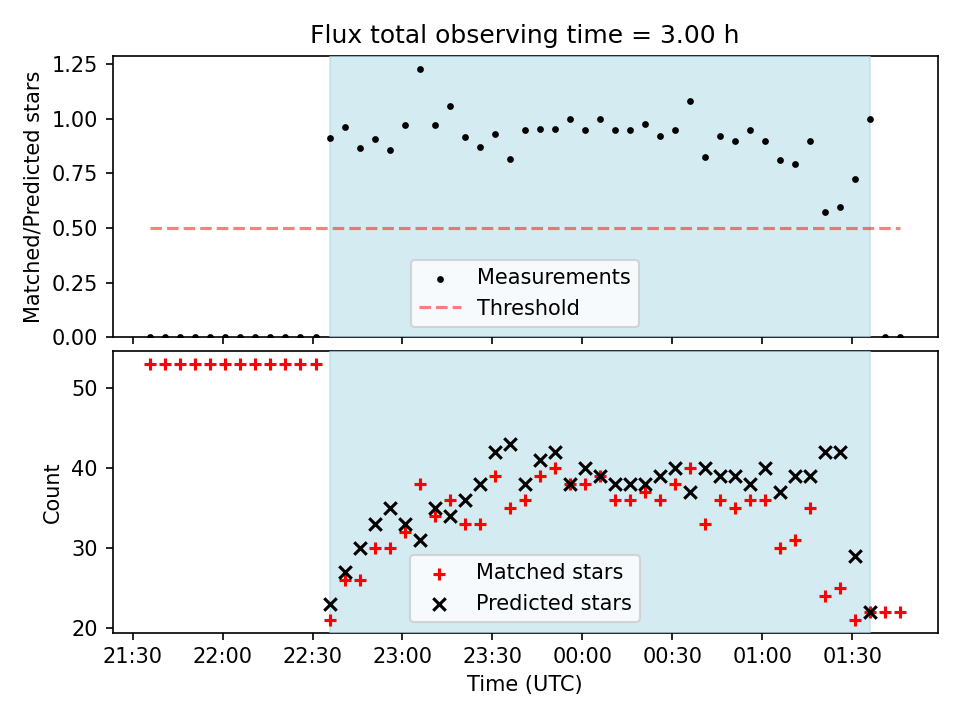 Flux total observing time = 3.00 h

Matched/Predicted stars

1.25
1.00
0.75
0.50
0.25
0.00

Measurements
Threshold

Count

50
40
30
20

Matched stars
Predicted stars

21:30
22:00
22:30
23:00
23:30
00:00
00:30
01:00
01:30

Time (UTC)